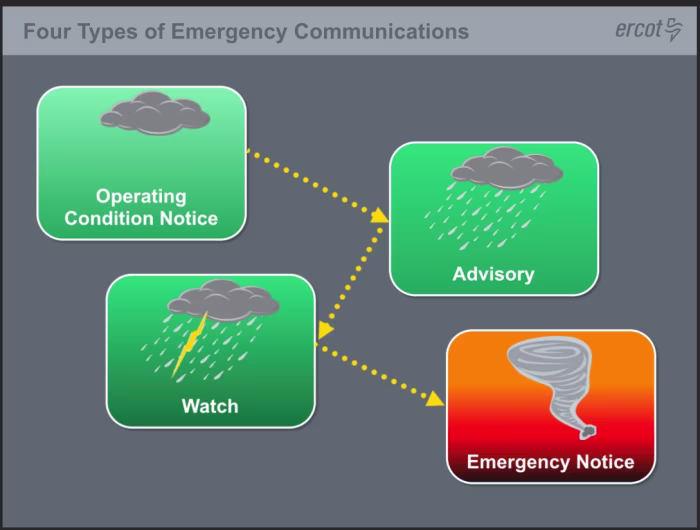 Four Types of Emergency Communications

ercot

Operating Condition Notice

Advisory

Watch

Emergency Notice